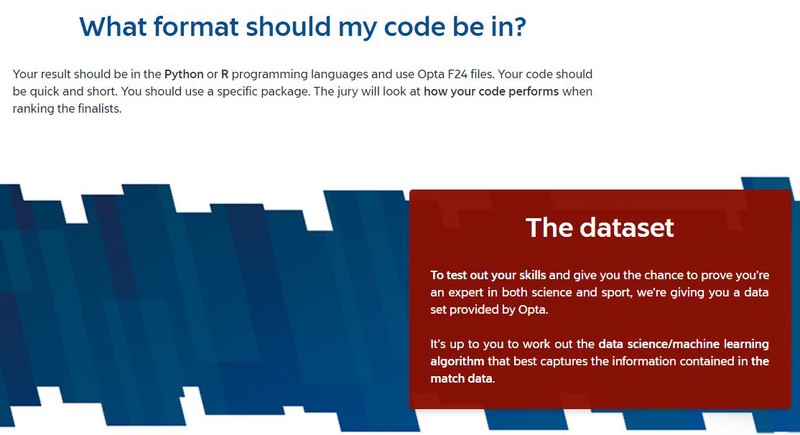 What format should my code be in?

Your result should be in the Python or R programming languages and use Opta F24 files. Your code should be quick and short. You should use a specific package. The jury will look at how your code performs when ranking the finalists.

The dataset

To test out your skills and give you the chance to prove you're an expert in both science and sport, we're giving you a data set provided by Opta.

It's up to you to work out the data science/machine learning algorithm that best captures the information contained in the match data.